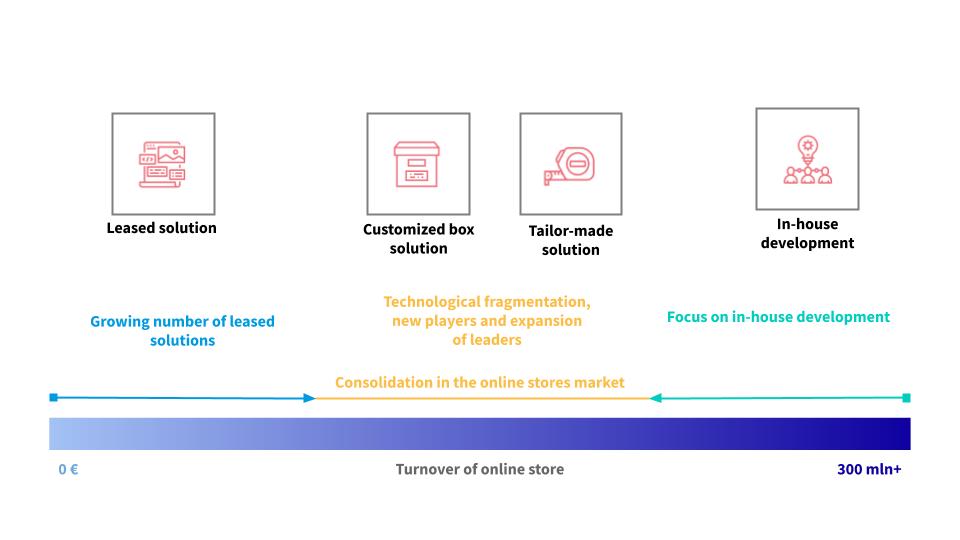 Leased solution

Customized box solution

Tailor-made solution

In-house development

Growing number of leased solutions

Technological fragmentation, new players and expansion of leaders

Focus on in-house development

Consolidation in the online stores market

0 €

Turnover of online store

300 mln+